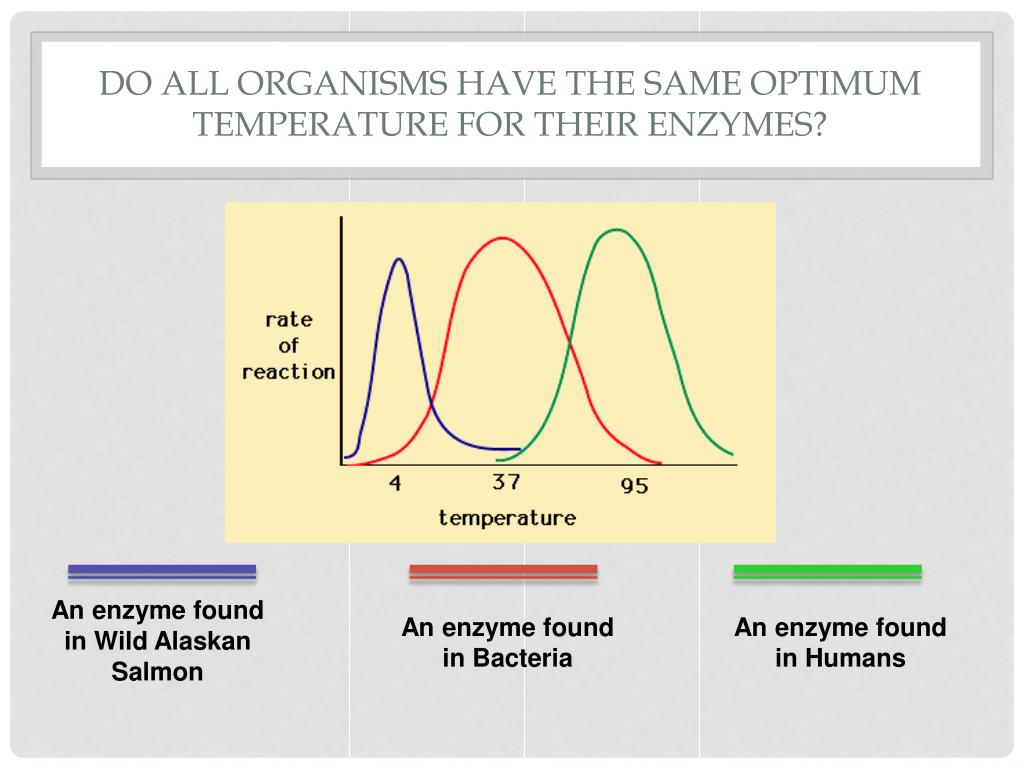 DO ALL ORGANISMS HAVE THE SAME OPTIMUM TEMPERATURE FOR THEIR ENZYMES?

rate of reaction

4

37

95

temperature

An enzyme found in Wild Alaskan Salmon

An enzyme found in Bacteria

An enzyme found in Humans